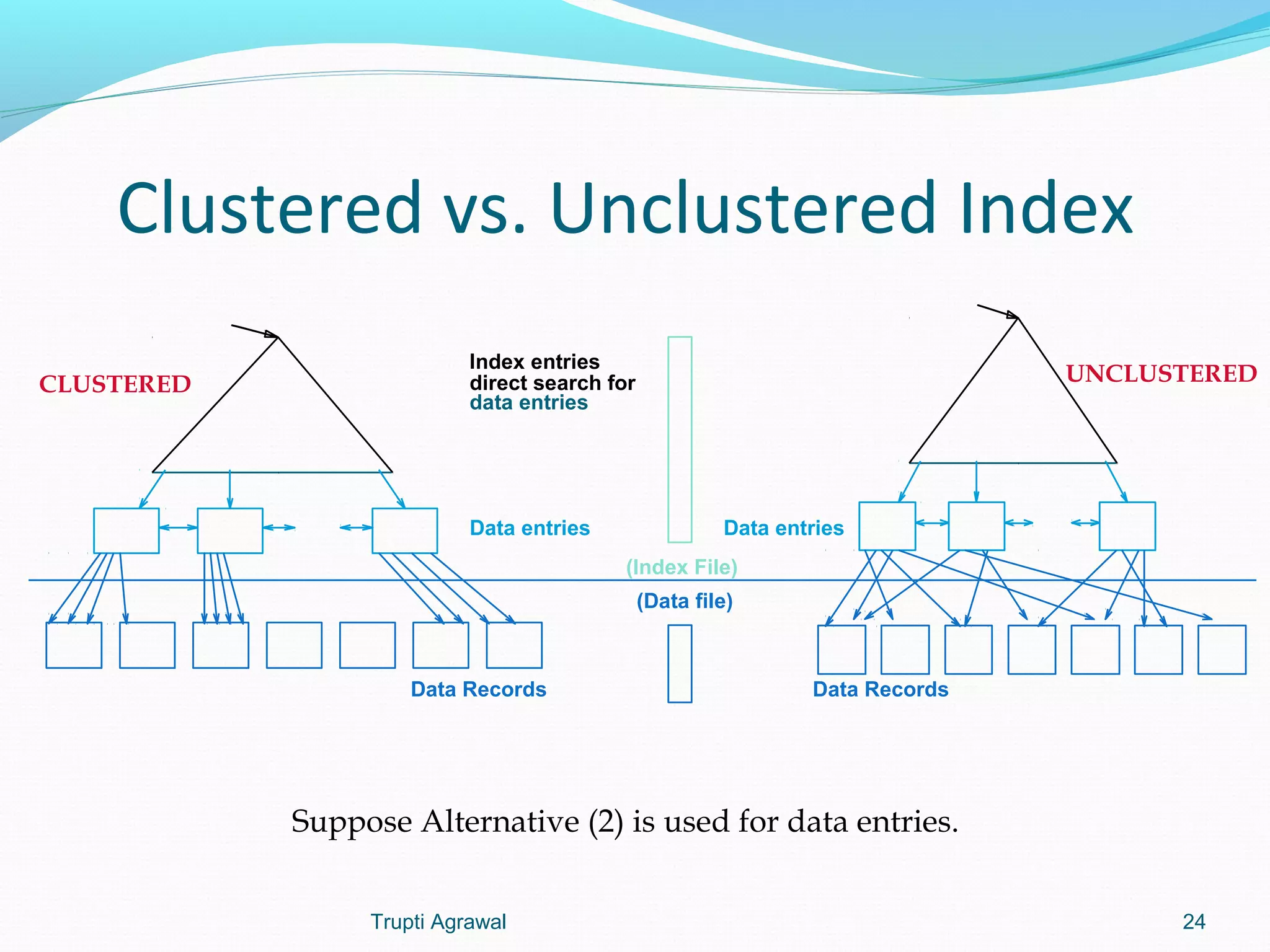 Clustered vs. Unclustered Index

CLUSTERED

Index entries
direct search for
data entries

UNCLUSTERED

Data entries

Data entries

(Index File)

(Data file)

Data Records

Data Records

Suppose Alternative (2) is used for data entries.

Trupti Agrawal

24